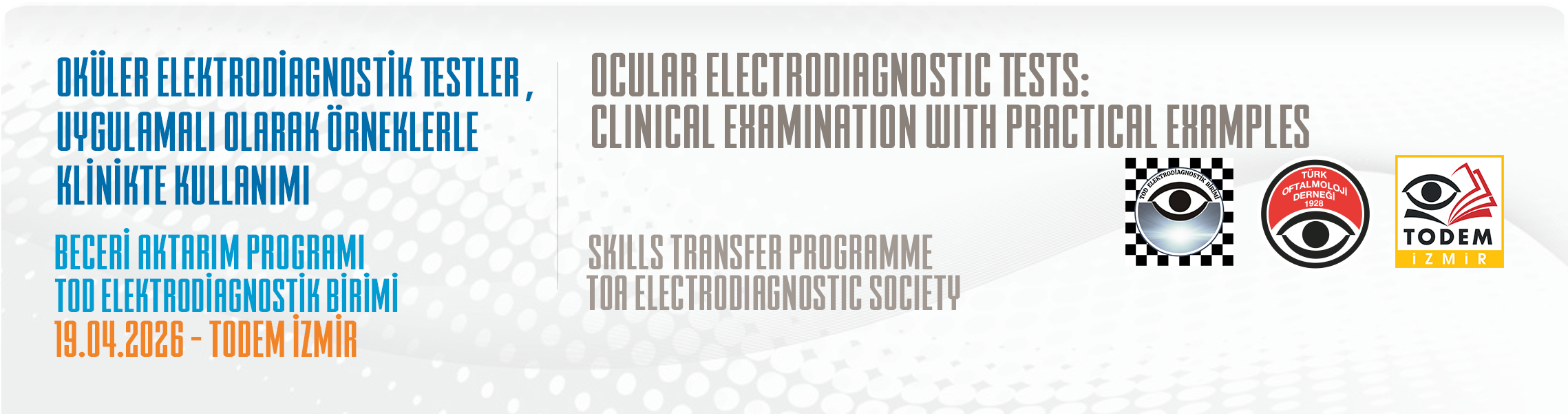 OKÜLER ELEKTRODİAGNOSTİK TESTLER , UYGULAMALI OLARAK ÖRNEKLERLE KLİNİKTE KULLANIMI

BECERİ AKTARIM PROGRAMI
TOD ELEKTRODİAGNOSTİK BİRİMİ
19.04.2026 - TODEM İZMİR

OCULAR ELECTRODIAGNOSTIC TESTS: CLINICAL EXAMINATION WITH PRACTICAL EXAMPLES

SKILLS TRANSFER PROGRAMME
TOA ELECTRODIAGNOSTIC SOCIETY

TOD ELEKTRODİAGNOSTİK BİRİMİ

TÜRK OFTALMOLOJİ DERNEĞİ 1928

TODEM
İZMİR